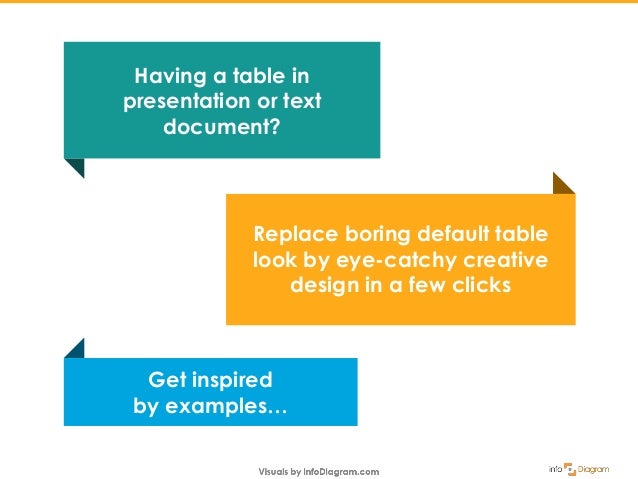 Having a table in presentation or text document?

Replace boring default table look by eye-catchy creative design in a few clicks

Get inspired by examples…

Visuals by infoDiagram.com

info Diagram